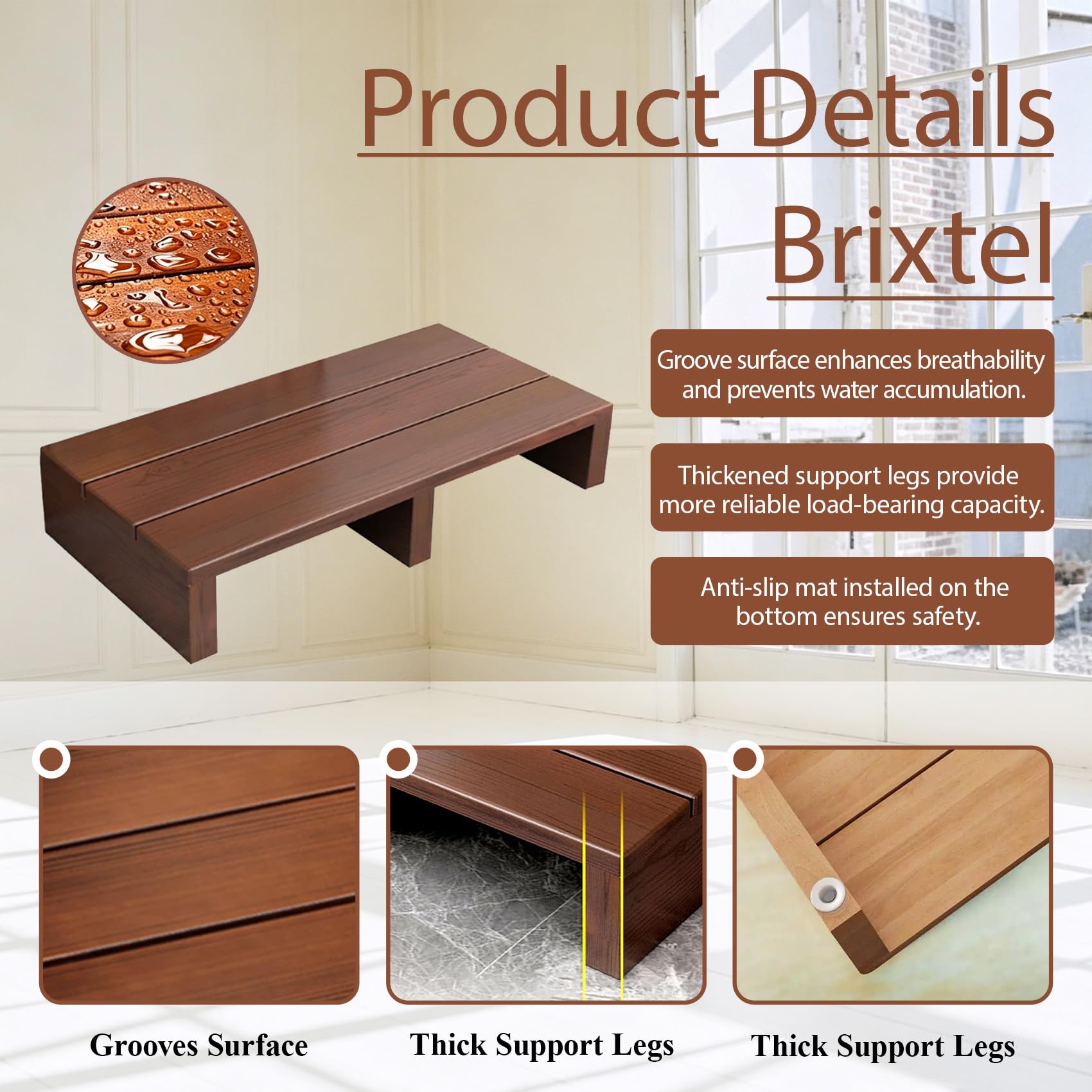 Product Details

Brixtel

Groove surface enhances breathability and prevents water accumulation.

Thickened support legs provide more reliable load-bearing capacity.

Anti-slip mat installed on the bottom ensures safety.

Grooves Surface

Thick Support Legs

Thick Support Legs